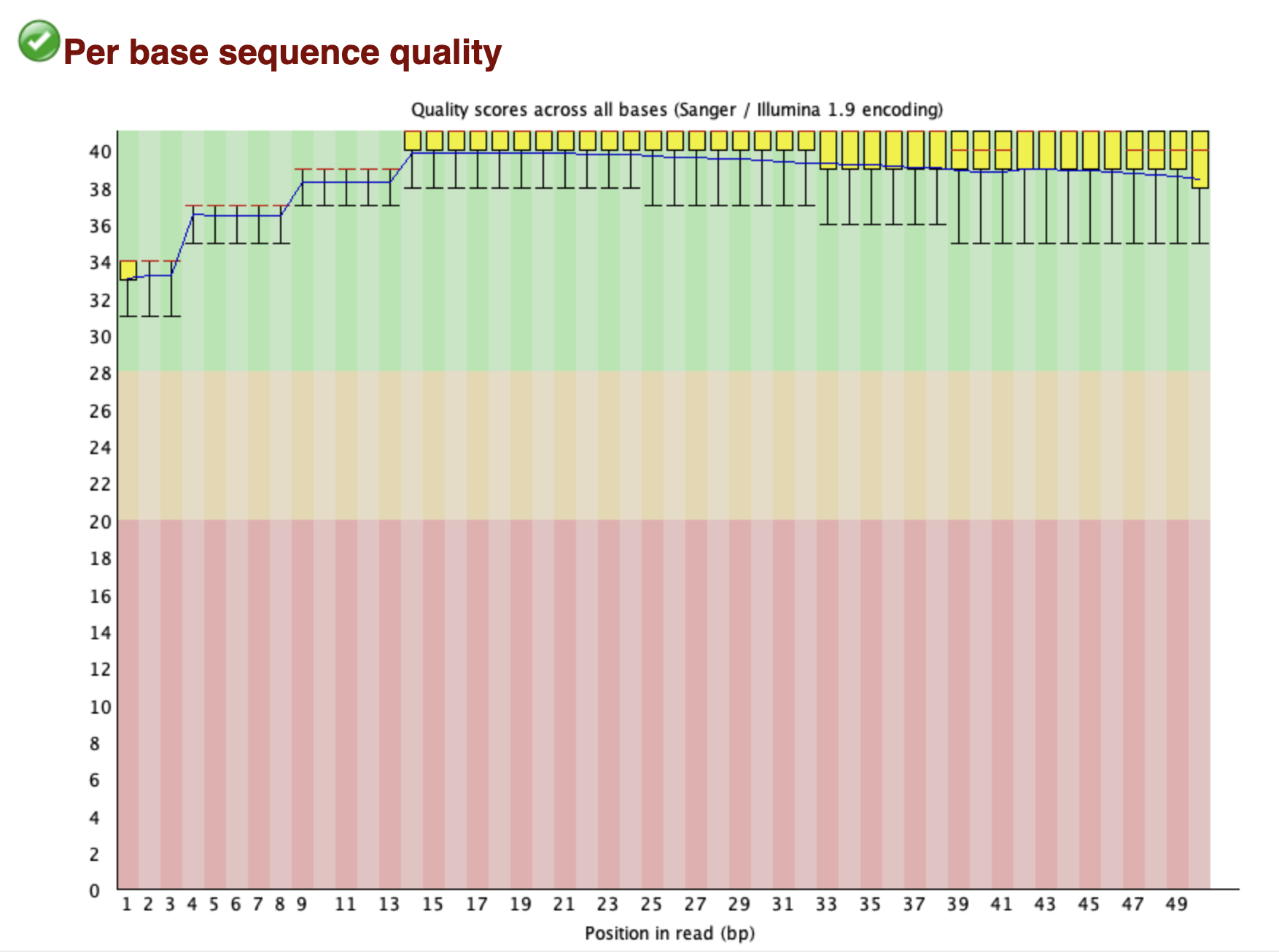 Per base sequence quality

Quality scores across all bases (Sanger / Illumina 1.9 encoding)

40
38
36
34
32
30
28
26
24
22
20
18
16
14
12
10
8
6
4
2
0

1 2 3 4 5 6 7 8 9 11 13 15 17 19 21 23 25 27 29 31 33 35 37 39 41 43 45 47 49

Position in read (bp)